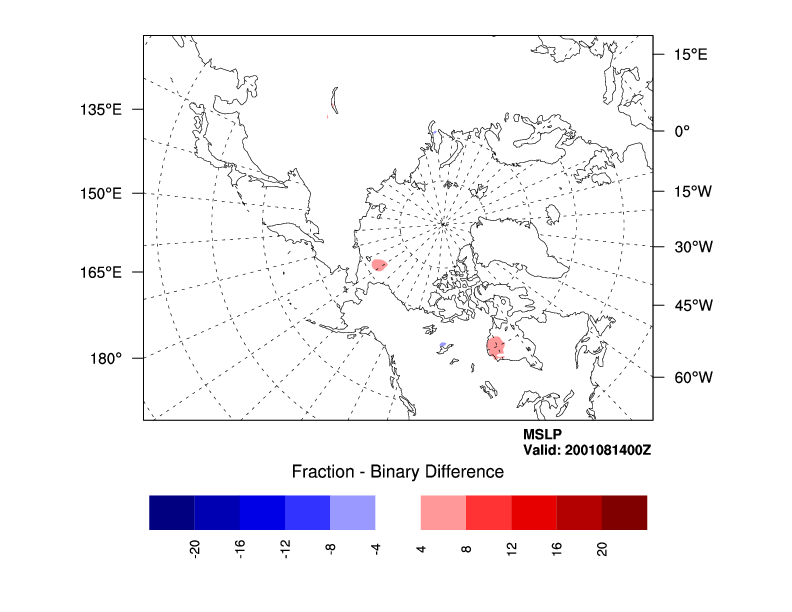 135°E
150°E
165°E
180°
15°E
0°
15°W
30°W
45°W
60°W

MSLP
Valid: 2001081400Z

Fraction - Binary Difference

-20
-16
-12
-8
-4
4
8
12
16
20